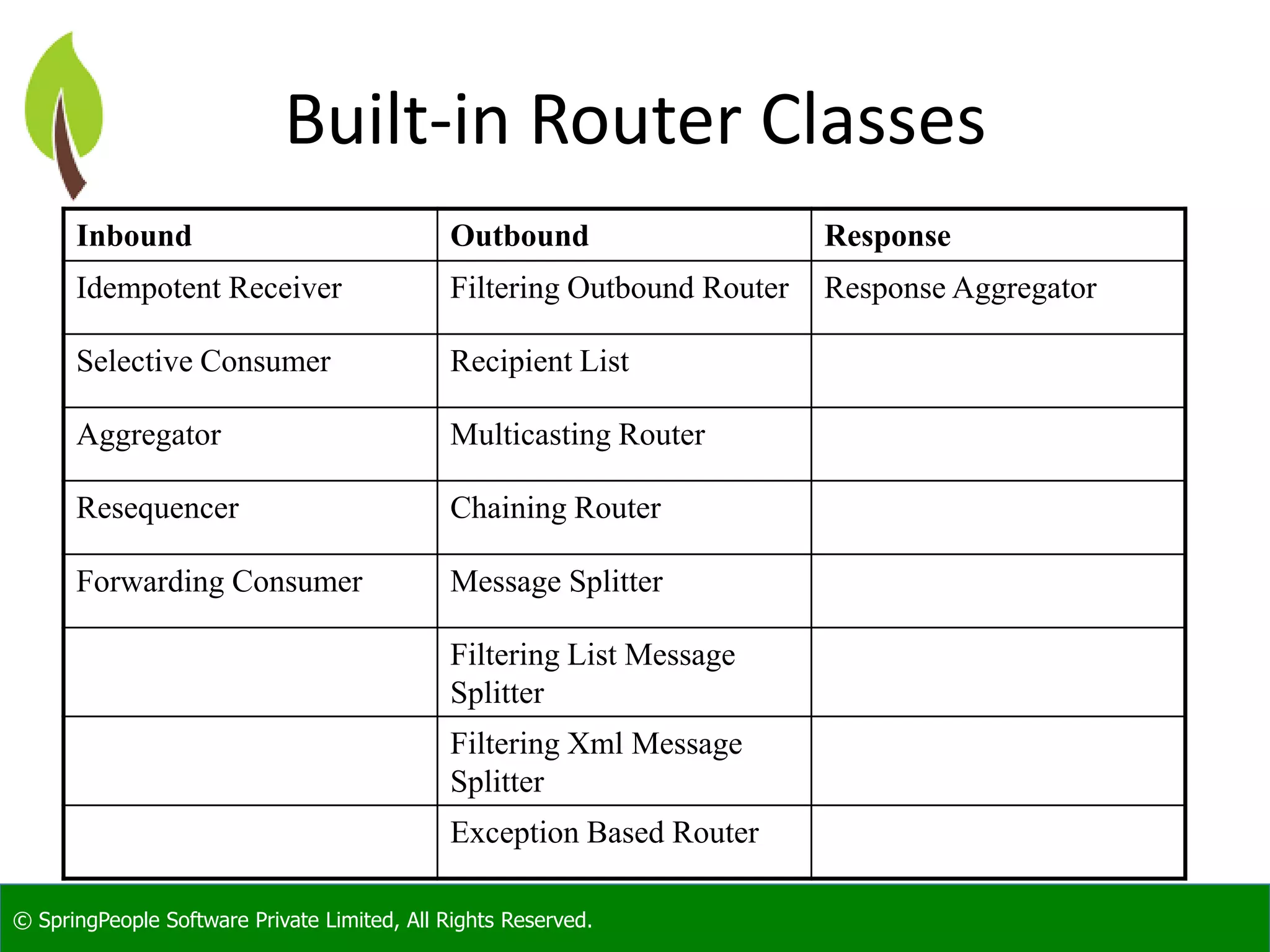 Built-in Router Classes

| Inbound | Outbound | Response |
|---|---|---|
| Idempotent Receiver | Filtering Outbound Router | Response Aggregator |
| Selective Consumer | Recipient List | |
| Aggregator | Multicasting Router | |
| Resequencer | Chaining Router | |
| Forwarding Consumer | Message Splitter | |
| | Filtering List Message Splitter | |
| | Filtering Xml Message Splitter | |
| | Exception Based Router | |

© SpringPeople Software Private Limited, All Rights Reserved.